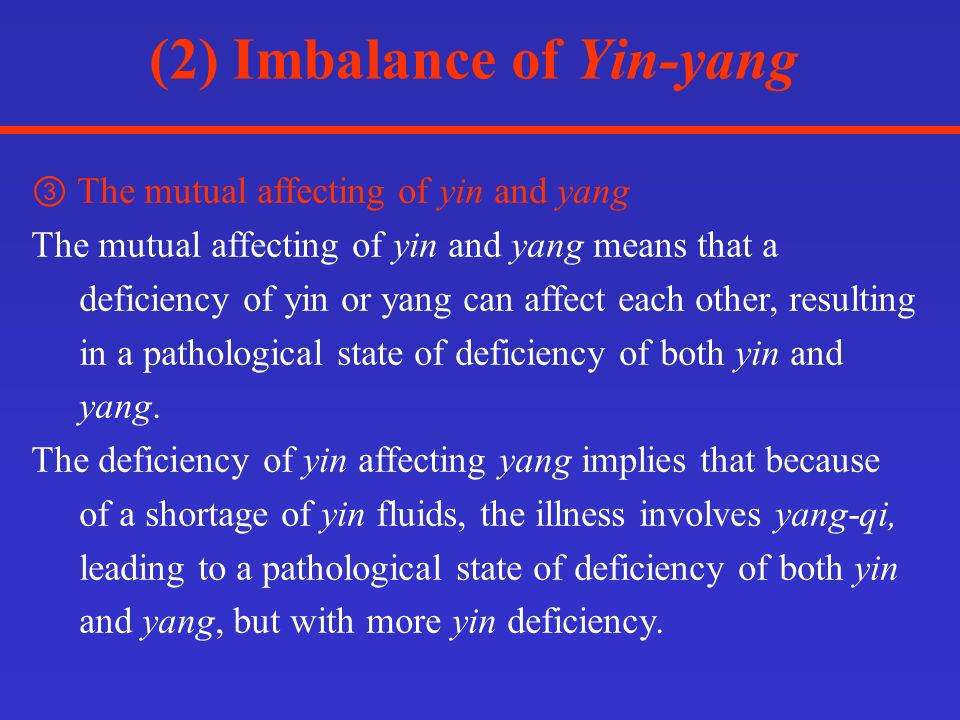 (2) Imbalance of Yin-yang

③ The mutual affecting of yin and yang

The mutual affecting of yin and yang means that a deficiency of yin or yang can affect each other, resulting in a pathological state of deficiency of both yin and yang.

The deficiency of yin affecting yang implies that because of a shortage of yin fluids, the illness involves yang-qi, leading to a pathological state of deficiency of both yin and yang, but with more yin deficiency.